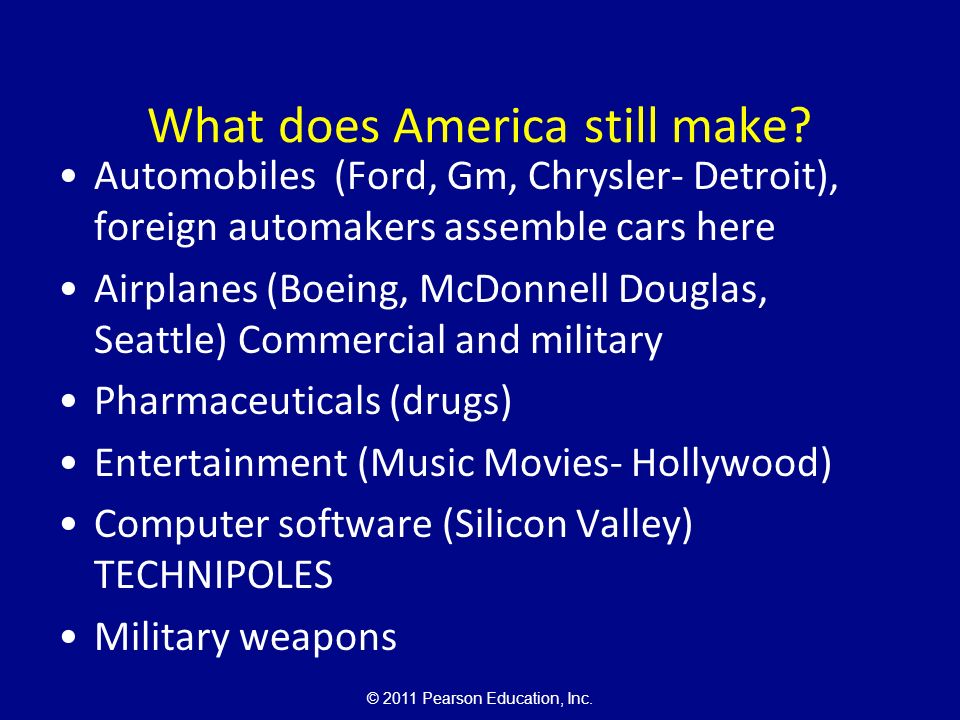 What does America still make?

• Automobiles (Ford, Gm, Chrysler- Detroit), foreign automakers assemble cars here

• Airplanes (Boeing, McDonnell Douglas, Seattle) Commercial and military

• Pharmaceuticals (drugs)

• Entertainment (Music Movies- Hollywood)

• Computer software (Silicon Valley) TECHNIPOLES

• Military weapons

© 2011 Pearson Education, Inc.